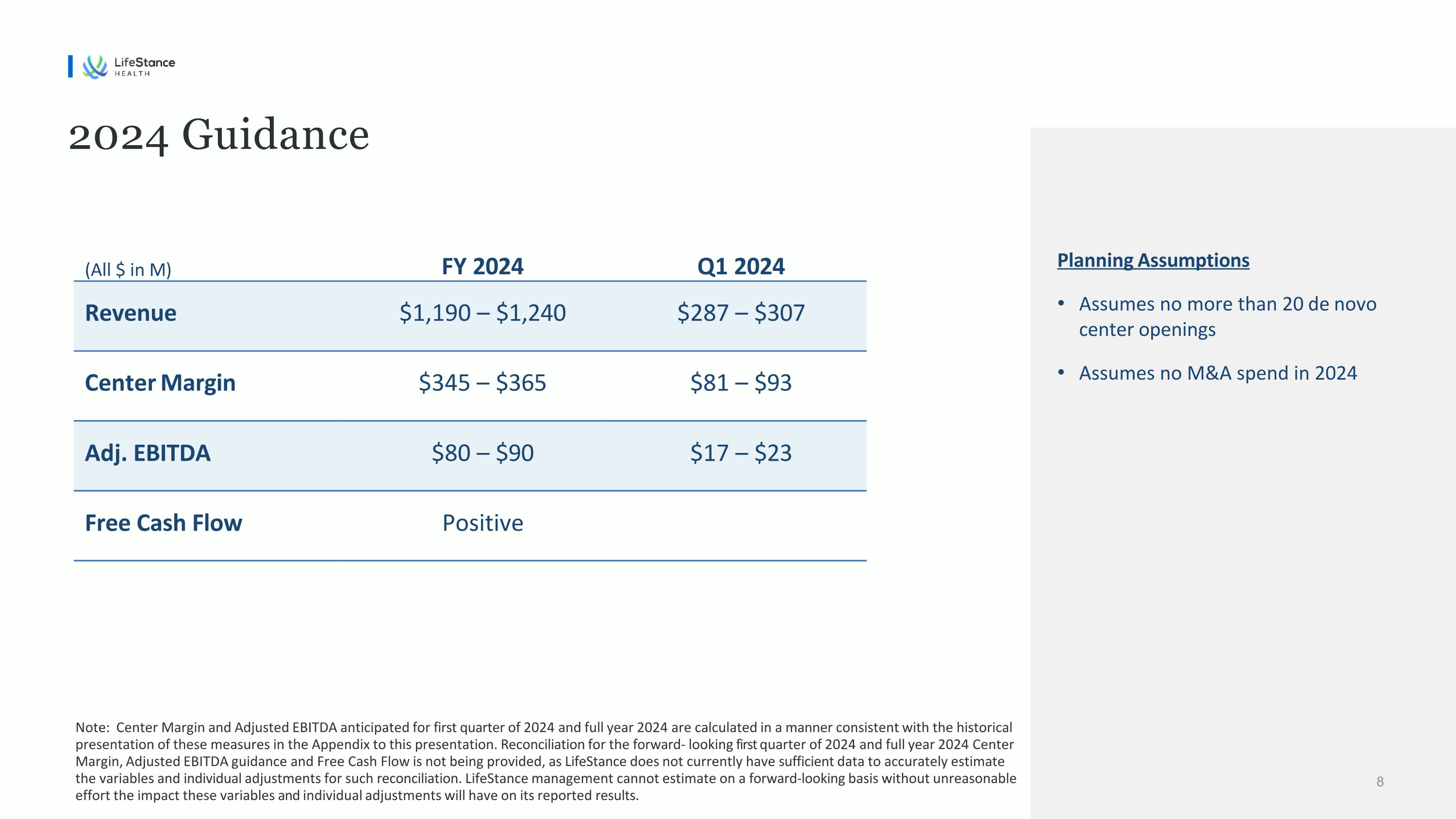 LifeStance HEALTH

2024 Guidance

| (All \$ in M) | FY 2024 | Q1 2024 |
|---|---|---|
| Revenue | \$1,190 – \$1,240 | \$287 – \$307 |
| Center Margin | \$345 – \$365 | \$81 – \$93 |
| Adj. EBITDA | \$80 – \$90 | \$17 – \$23 |
| Free Cash Flow | Positive | |

Planning Assumptions

• Assumes no more than 20 de novo center openings

• Assumes no M&A spend in 2024

Note: Center Margin and Adjusted EBITDA anticipated for first quarter of 2024 and full year 2024 are calculated in a manner consistent with the historical presentation of these measures in the Appendix to this presentation. Reconciliation for the forward- looking first quarter of 2024 and full year 2024 Center Margin, Adjusted EBITDA guidance and Free Cash Flow is not being provided, as LifeStance does not currently have sufficient data to accurately estimate the variables and individual adjustments for such reconciliation. LifeStance management cannot estimate on a forward-looking basis without unreasonable effort the impact these variables and individual adjustments will have on its reported results.

8